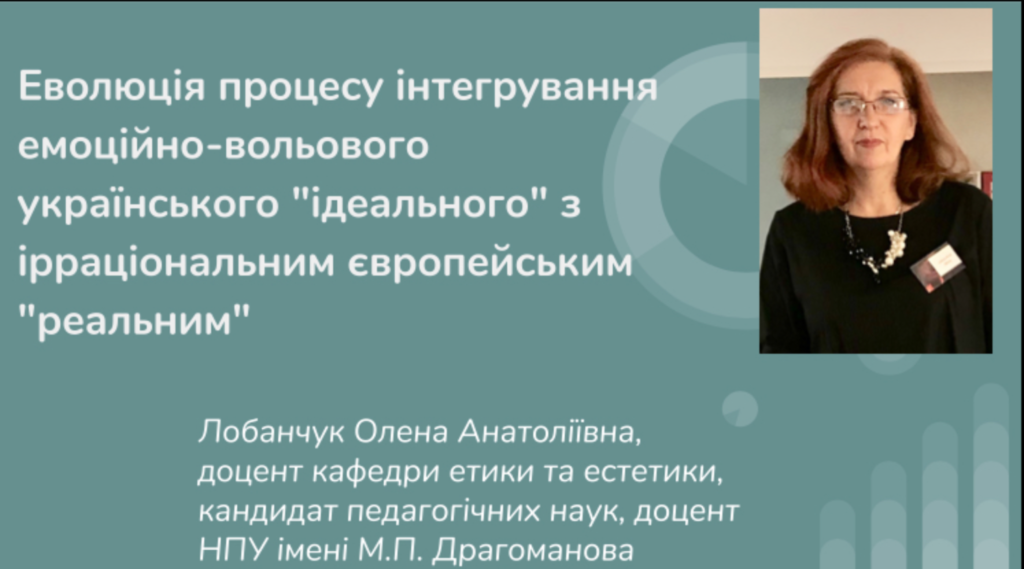 Еволюція процесу інтегрування емоційно-вольового українського "ідеального" з ірраціональним європейським "реальним"

Лобанчук Олена Анатоліївна, доцент кафедри етики та естетики, кандидат педагогічних наук, доцент НПУ імені М.П. Драгоманова